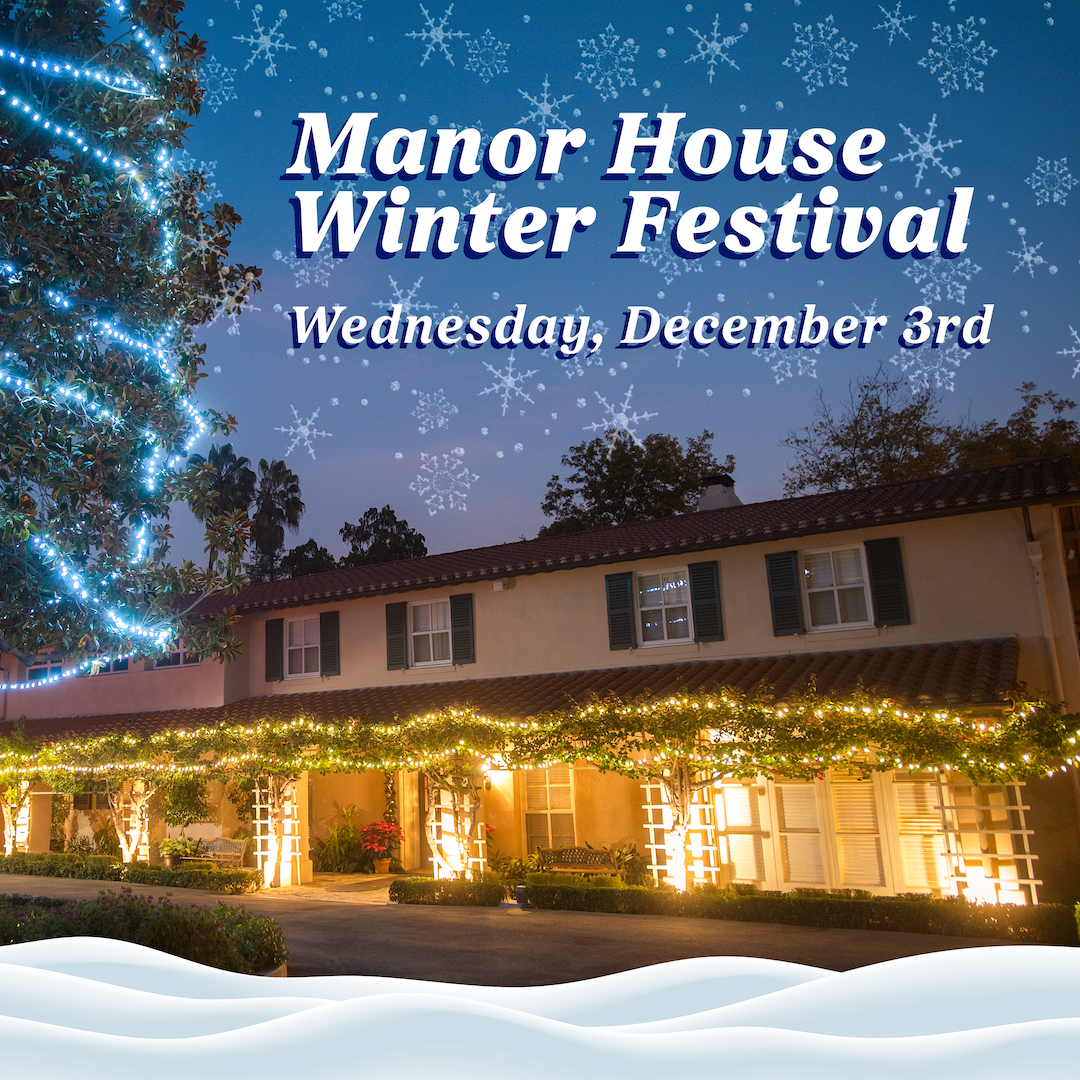 Manor House Winter Festival

Wednesday, December 3rd